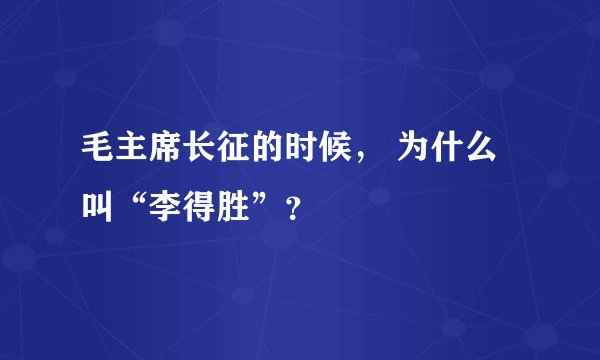 毛主席长征的时候， 为什么叫“李得胜”？